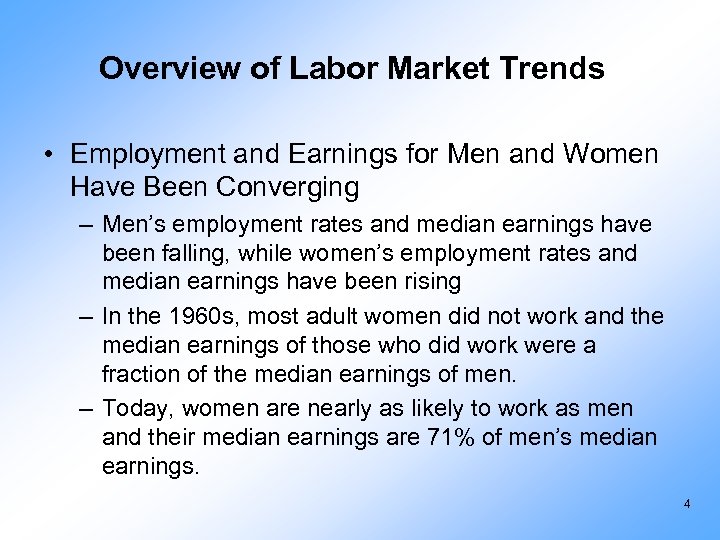 Overview of Labor Market Trends

• Employment and Earnings for Men and Women Have Been Converging

– Men’s employment rates and median earnings have been falling, while women’s employment rates and median earnings have been rising

– In the 1960s, most adult women did not work and the median earnings of those who did work were a fraction of the median earnings of men.

– Today, women are nearly as likely to work as men and their median earnings are 71% of men’s median earnings.

4